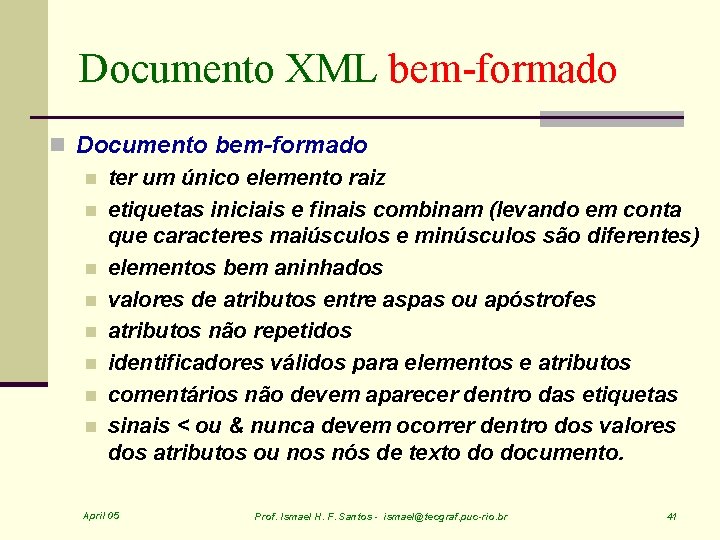 Documento XML bem-formado

Documento bem-formado

ter um único elemento raiz

etiquetas iniciais e finais combinam (levando em conta que caracteres maiúsculos e minúsculos são diferentes)

elementos bem aninhados

valores de atributos entre aspas ou apóstrofes

atributos não repetidos

identificadores válidos para elementos e atributos

comentários não devem aparecer dentro das etiquetas

sinais < ou & nunca devem ocorrer dentro dos valores dos atributos ou nos nós de texto do documento.

April 05 Prof. Ismael H. F. Santos - ismael@tecgraf.puc-rio.br 41